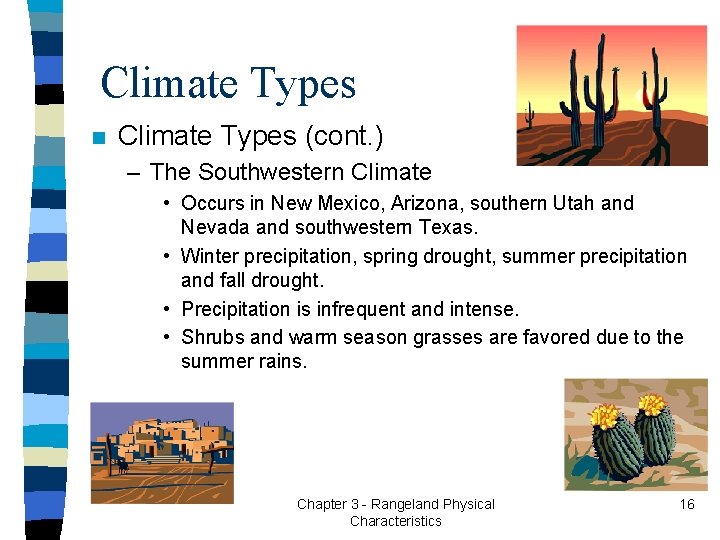 Climate Types

Climate Types (cont.)

– The Southwestern Climate

• Occurs in New Mexico, Arizona, southern Utah and Nevada and southwestern Texas.

• Winter precipitation, spring drought, summer precipitation and fall drought.

• Precipitation is infrequent and intense.

• Shrubs and warm season grasses are favored due to the summer rains.

Chapter 3 - Rangeland Physical Characteristics

16